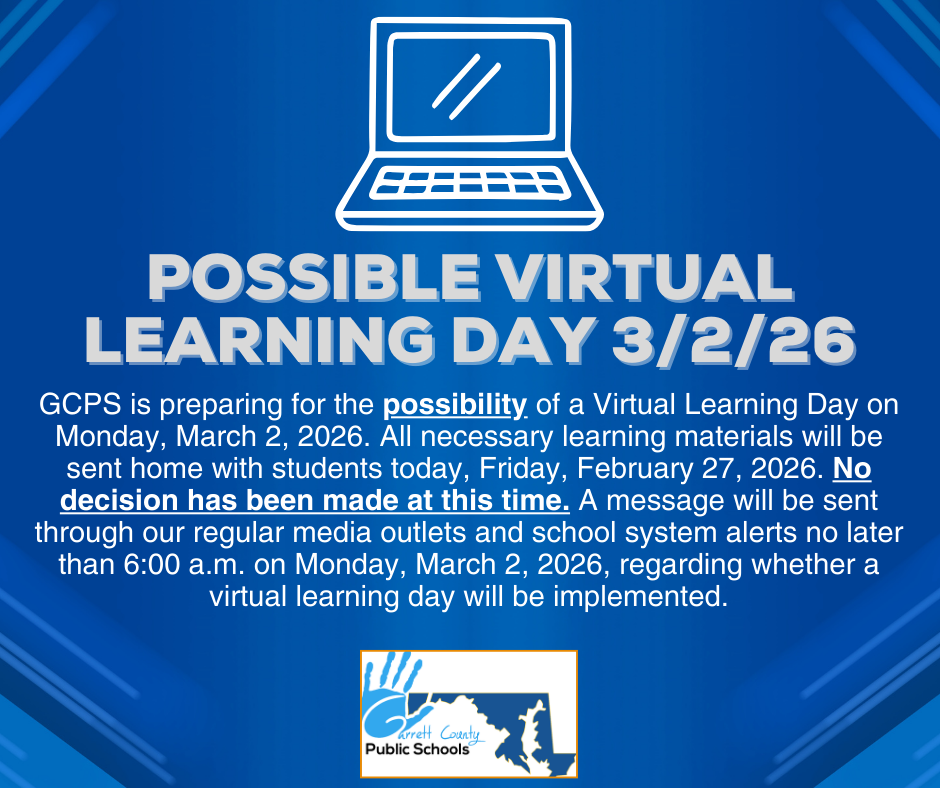 POSSIBLE VIRTUAL LEARNING DAY 3/2/26

GCPS is preparing for the possibility of a Virtual Learning Day on Monday, March 2, 2026. All necessary learning materials will be sent home with students today, Friday, February 27, 2026. No decision has been made at this time. A message will be sent through our regular media outlets and school system alerts no later than 6:00 a.m. on Monday, March 2, 2026, regarding whether a virtual learning day will be implemented.

Garrett County
Public Schools